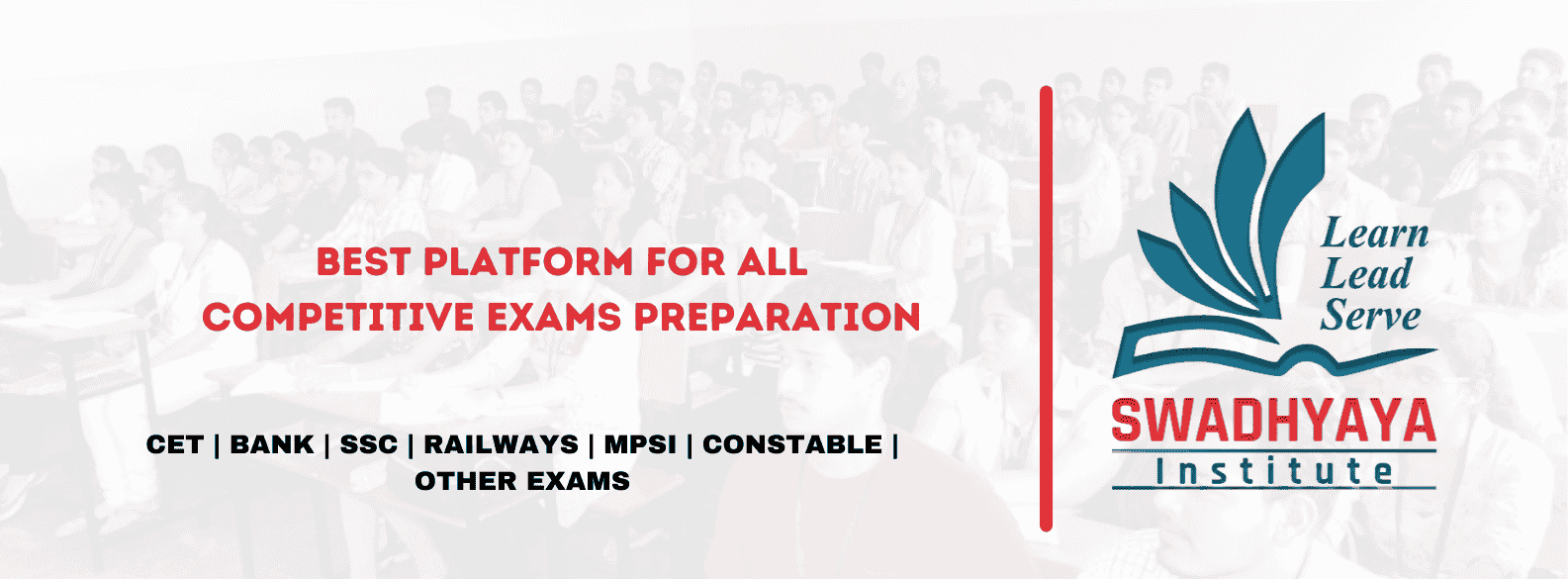 BEST PLATFORM FOR ALL COMPETITIVE EXAMS PREPARATION

CET | BANK | SSC | RAILWAYS | MPSI | CONSTABLE | OTHER EXAMS

Learn
Lead
Serve

SWADHYAYA
Institute